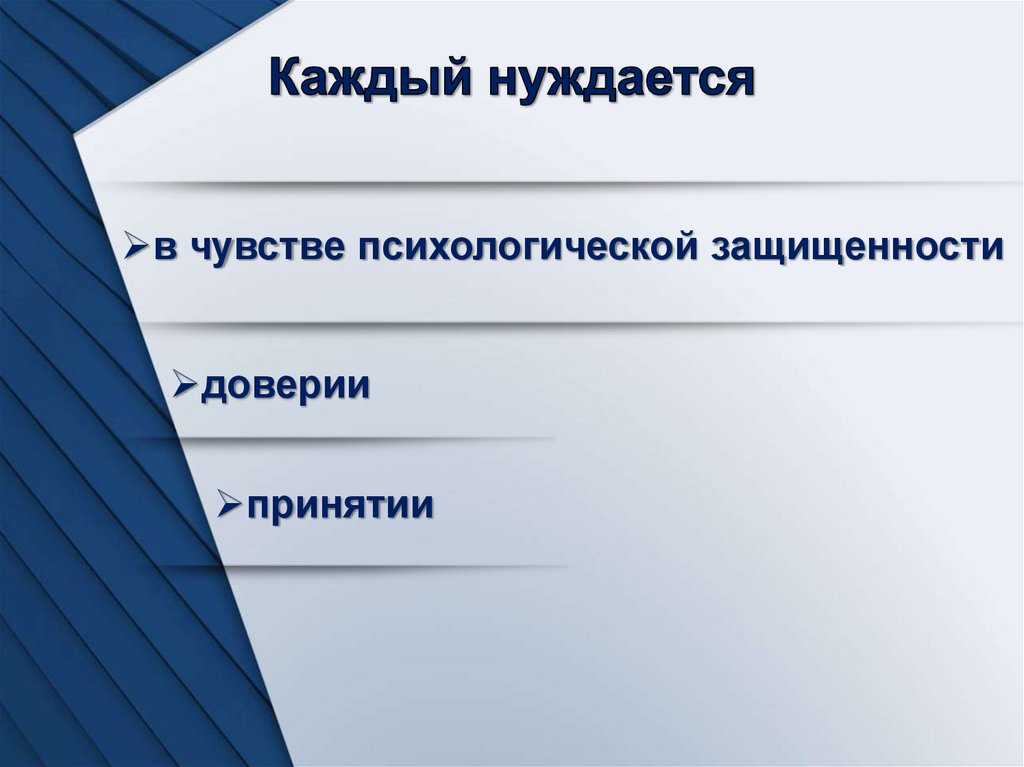 Каждый нуждается

➢в чувстве психологической защищенности

➢доверии

➢принятии